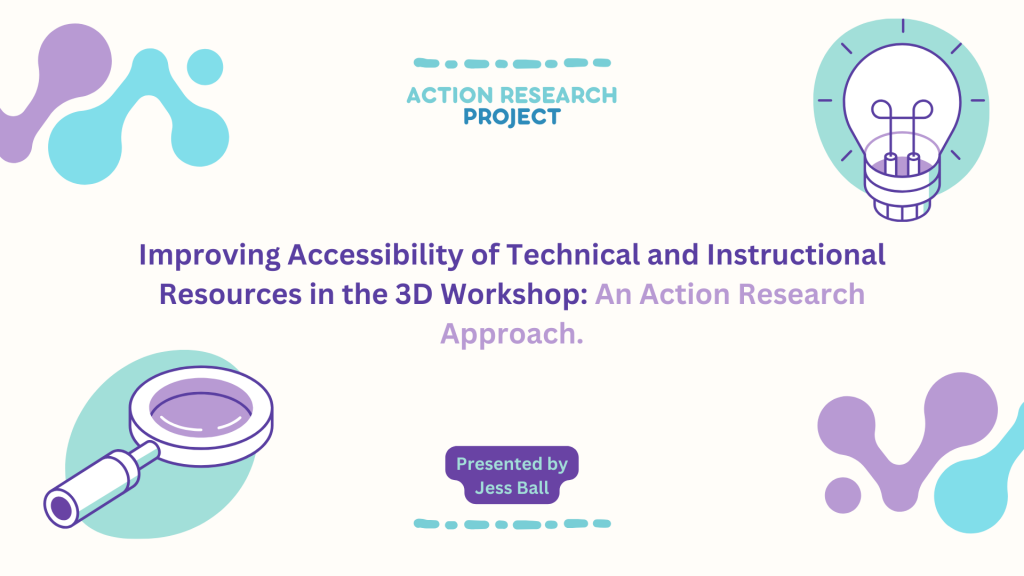 ACTION RESEARCH PROJECT

Improving Accessibility of Technical and Instructional Resources in the 3D Workshop: An Action Research Approach.

Presented by Jess Ball